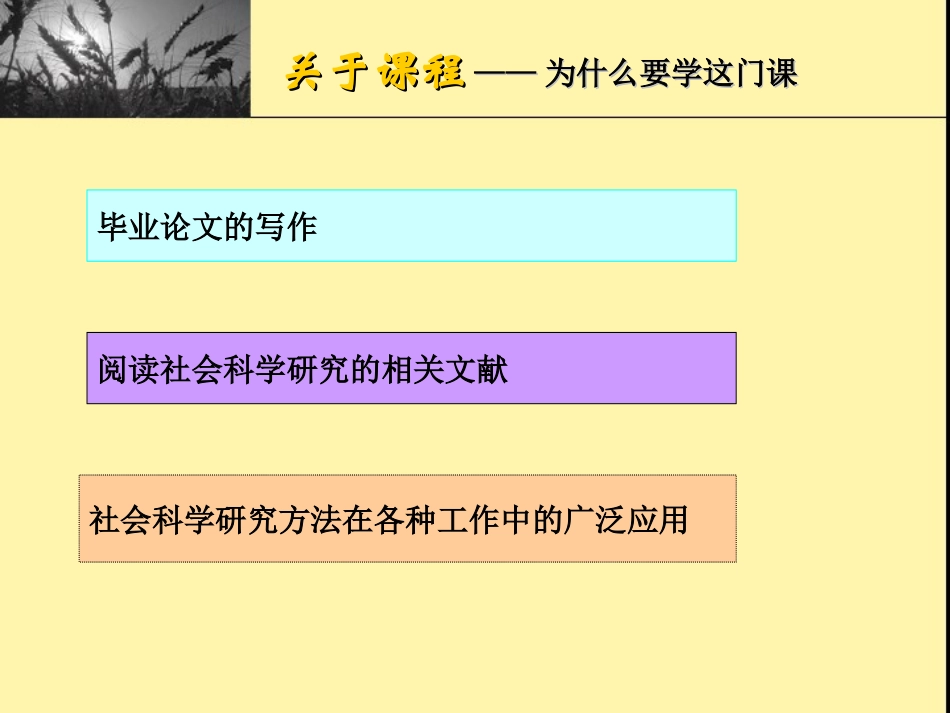 关于课程 —— 为什么要学这门课

毕业论文的写作

阅读社会科学研究的相关文献

社会科学研究方法在各种工作中的广泛应用